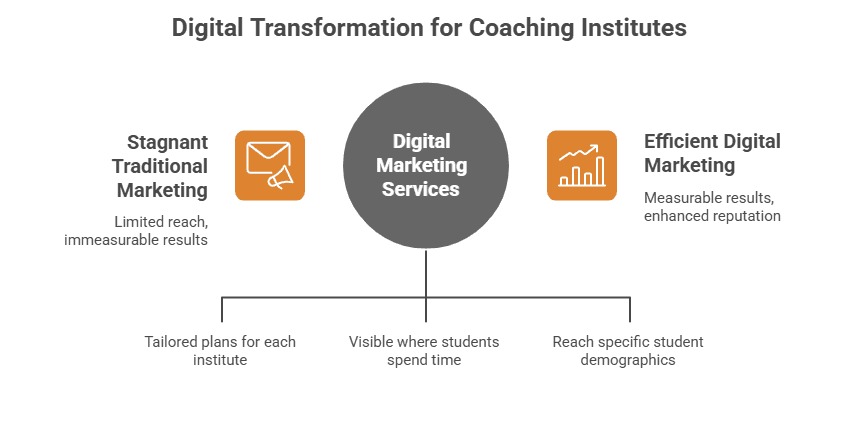 Digital Transformation for Coaching Institutes

Stagnant Traditional Marketing

Limited reach, immeasurable results

Digital Marketing Services

Efficient Digital Marketing

Measurable results, enhanced reputation

Tailored plans for each institute

Visible where students spend time

Reach specific student demographics